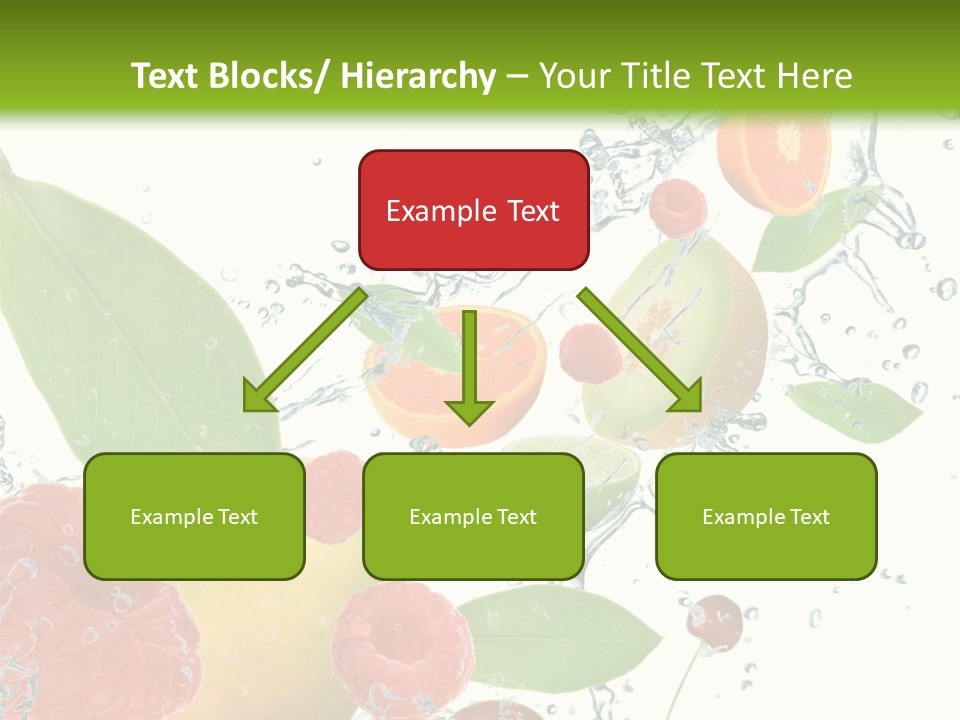 Text Blocks/ Hierarchy – Your Title Text Here

Example Text

Example Text

Example Text

Example Text